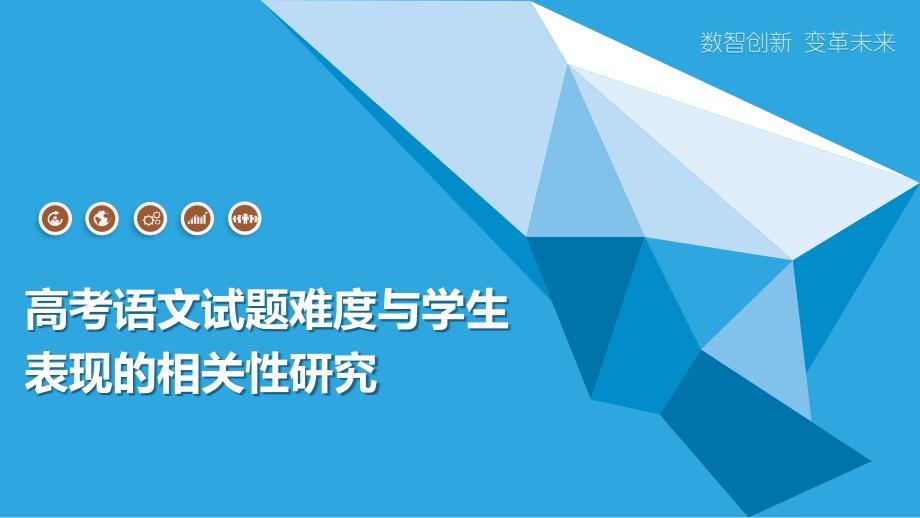 数智创新 变革未来

高考语文试题难度与学生表现的相关性研究